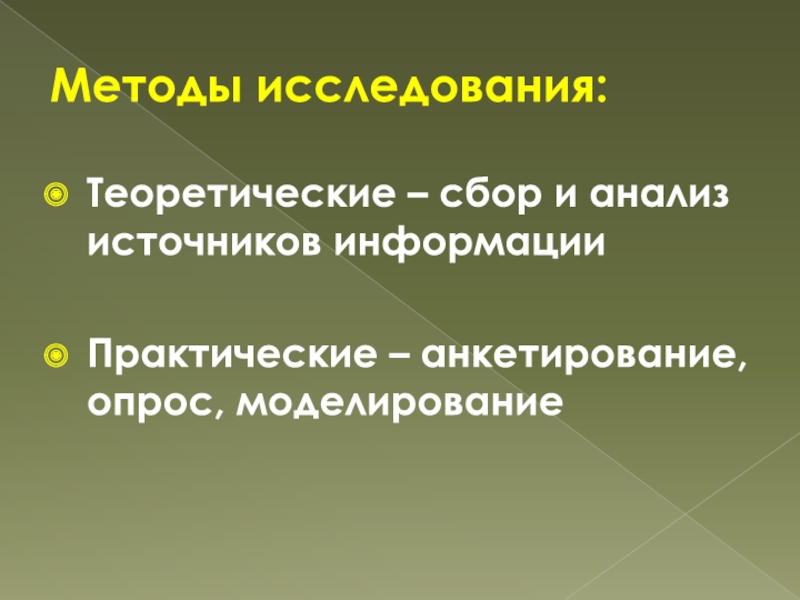 Методы исследования:

Теоретические – сбор и анализ источников информации

Практические – анкетирование, опрос, моделирование